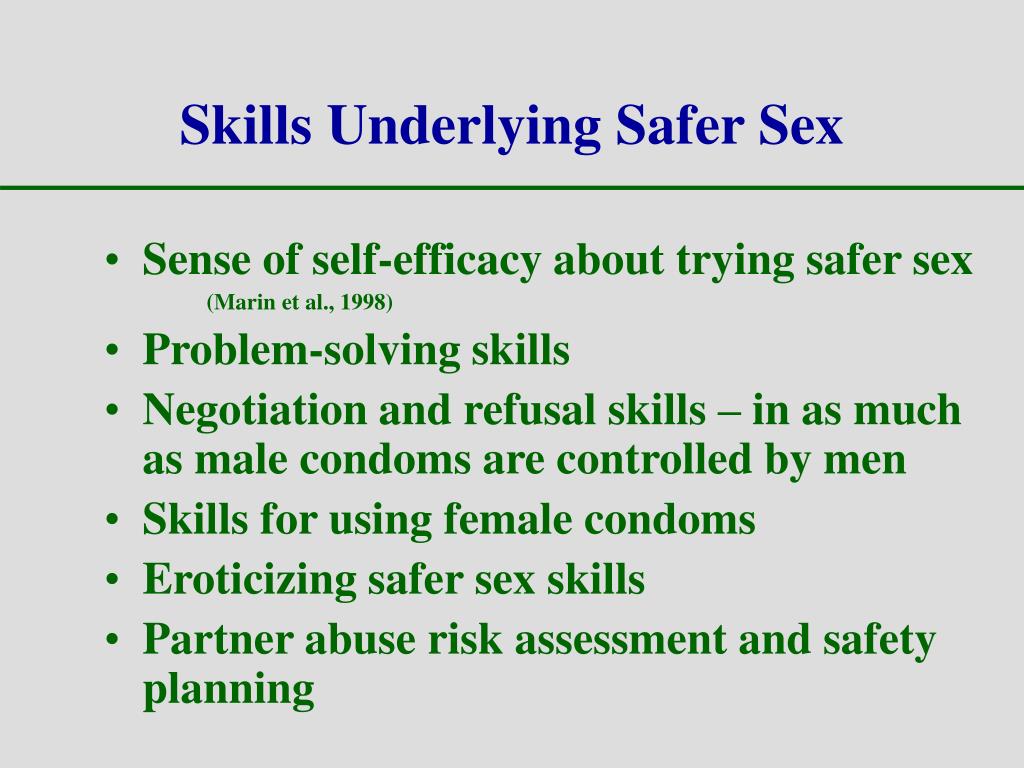 Skills Underlying Safer Sex

• Sense of self-efficacy about trying safer sex
(Marin et al., 1998)
• Problem-solving skills
• Negotiation and refusal skills – in as much as male condoms are controlled by men
• Skills for using female condoms
• Eroticizing safer sex skills
• Partner abuse risk assessment and safety planning